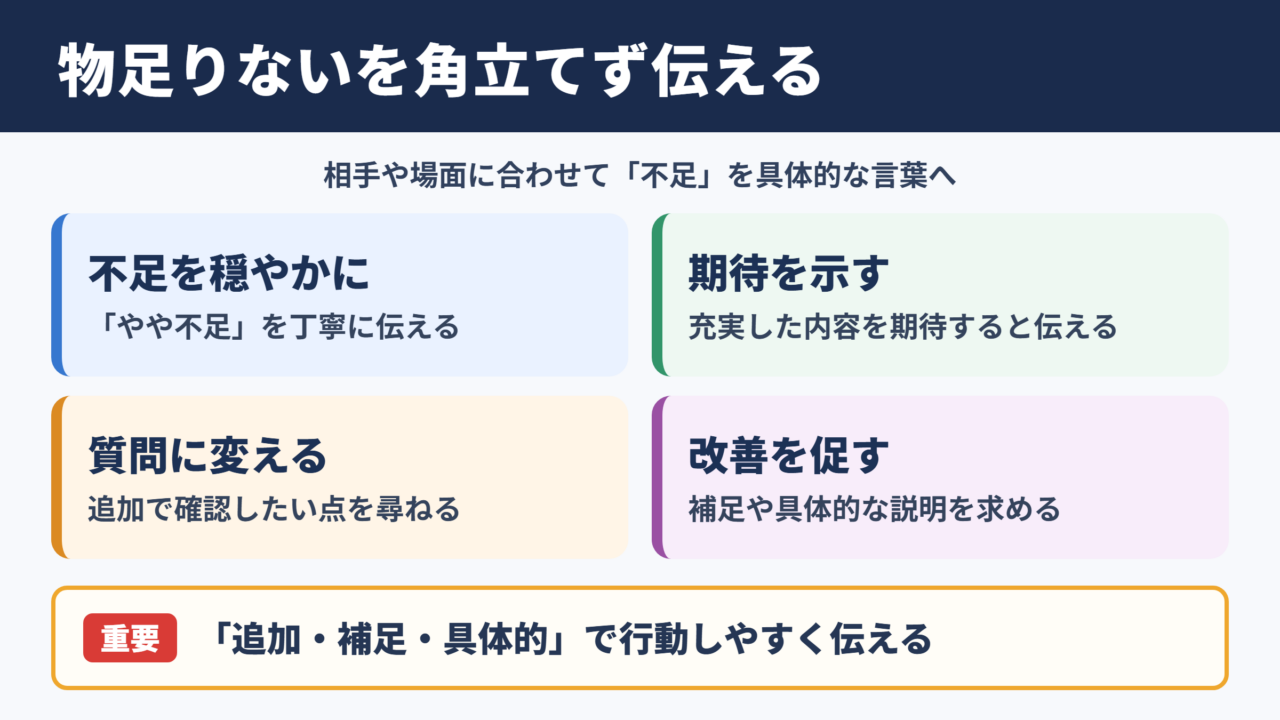 物足りないを角立てず伝える

相手や場面に合わせて「不足」を具体的な言葉へ

不足を穏やかに
「やや不足」を丁寧に伝える

期待を示す
充実した内容を期待すると伝える

質問に変える
追加で確認したい点を尋ねる

改善を促す
補足や具体的な説明を求める

重要 「追加・補足・具体的」で行動しやすく伝える